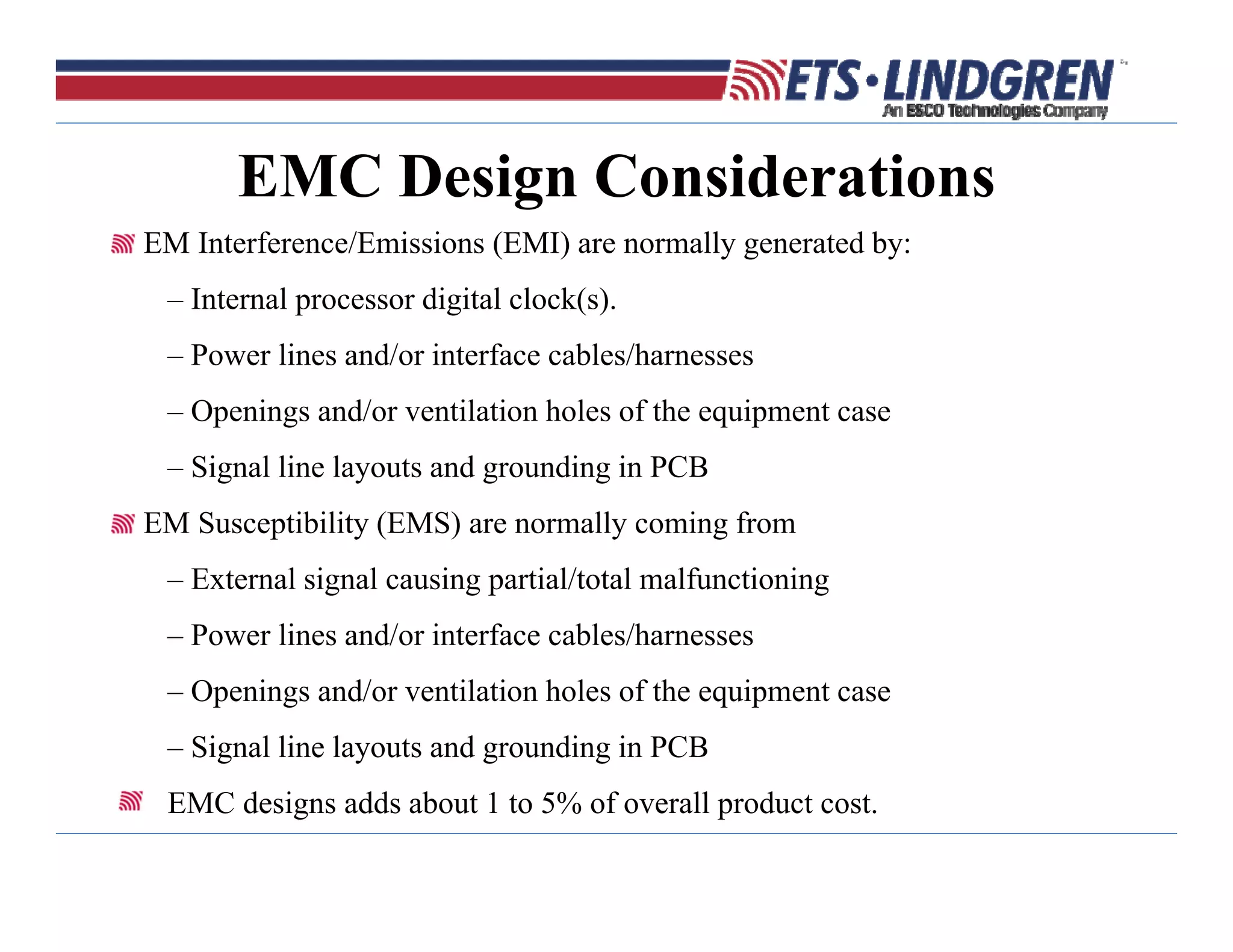 ETS·LINDGREN
An ESCO Technologies Company

EMC Design Considerations

EM Interference/Emissions (EMI) are normally generated by:

– Internal processor digital clock(s).

– Power lines and/or interface cables/harnesses

– Openings and/or ventilation holes of the equipment case

– Signal line layouts and grounding in PCB

EM Susceptibility (EMS) are normally coming from

– External signal causing partial/total malfunctioning

– Power lines and/or interface cables/harnesses

– Openings and/or ventilation holes of the equipment case

– Signal line layouts and grounding in PCB

EMC designs adds about 1 to 5% of overall product cost.